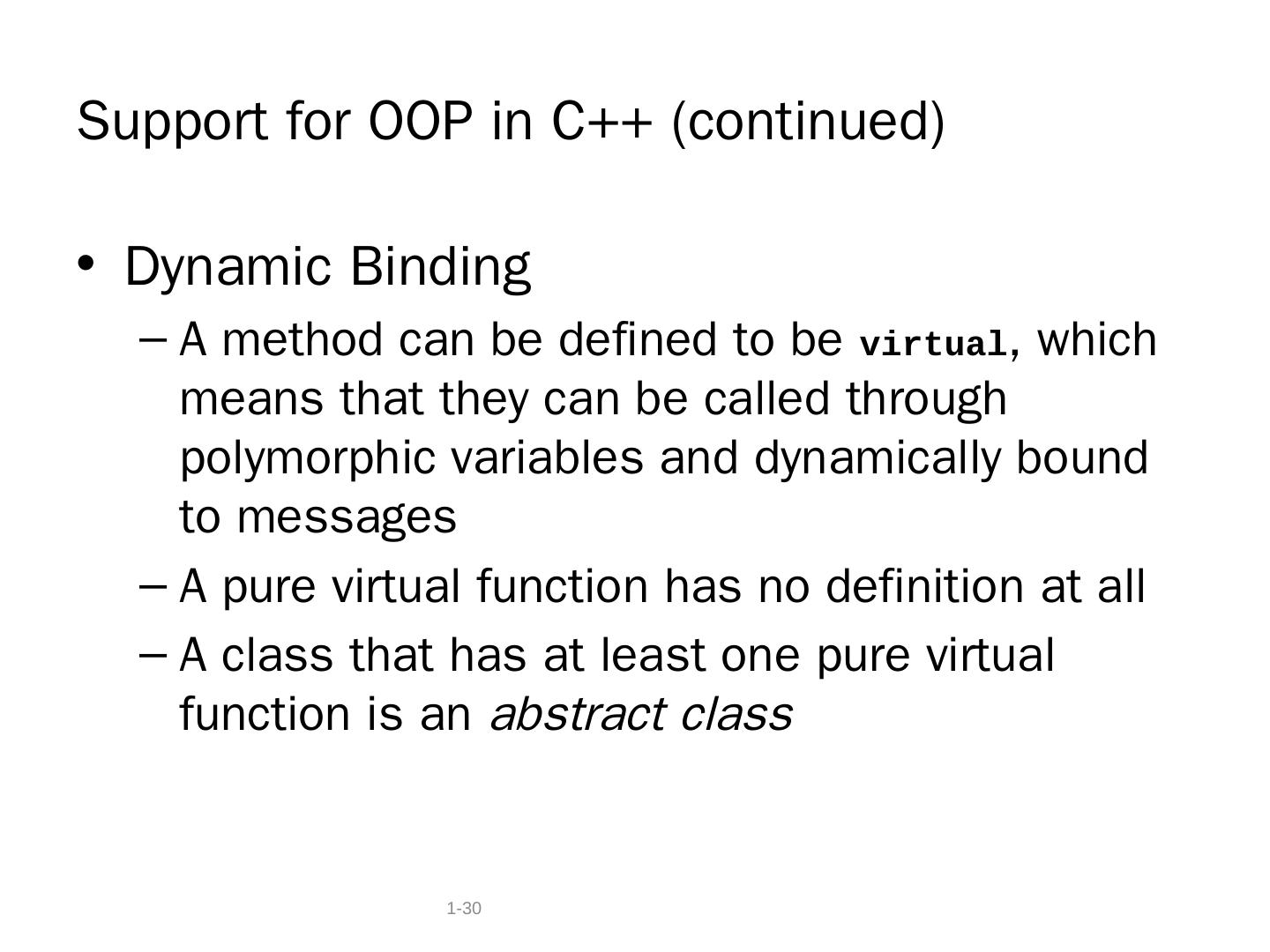 Support for OOP in C++ (continued)

• Dynamic Binding
– A method can be defined to be virtual, which means that they can be called through polymorphic variables and dynamically bound to messages
– A pure virtual function has no definition at all
– A class that has at least one pure virtual function is an abstract class

1-30